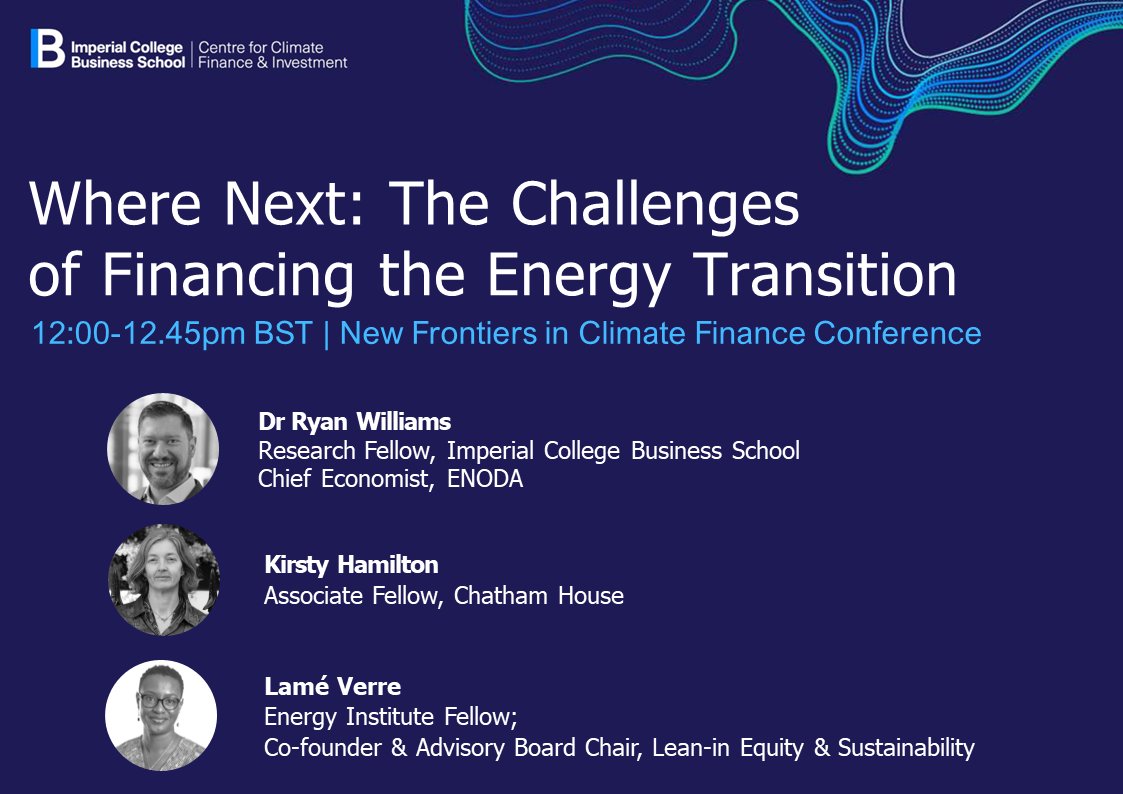 Imperial College Business School | Centre for Climate Finance & Investment

Where Next: The Challenges of Financing the Energy Transition

12:00-12.45pm BST | New Frontiers in Climate Finance Conference

Dr Ryan Williams
Research Fellow, Imperial College Business School
Chief Economist, ENODA

Kirsty Hamilton
Associate Fellow, Chatham House

Lamé Verre
Energy Institute Fellow;
Co-founder & Advisory Board Chair, Lean-in Equity & Sustainability